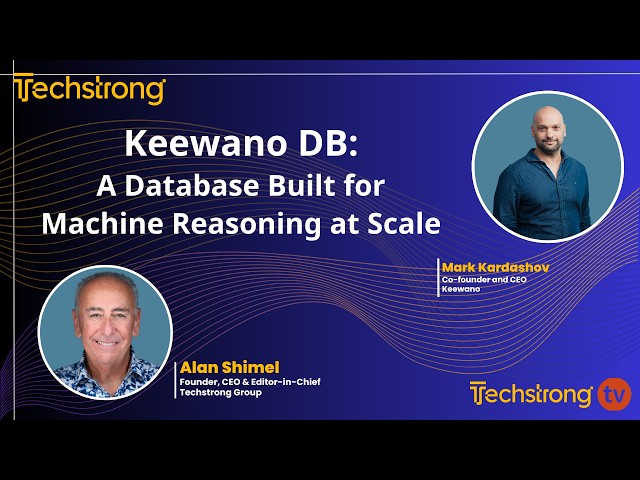 Techstrong

Keewano DB:
A Database Built for Machine Reasoning at Scale

Mark Kardashov
Co-founder and CEO
Keewano

Alan Shimel
Founder, CEO & Editor-in-Chief
Techstrong Group

Techstrong tv